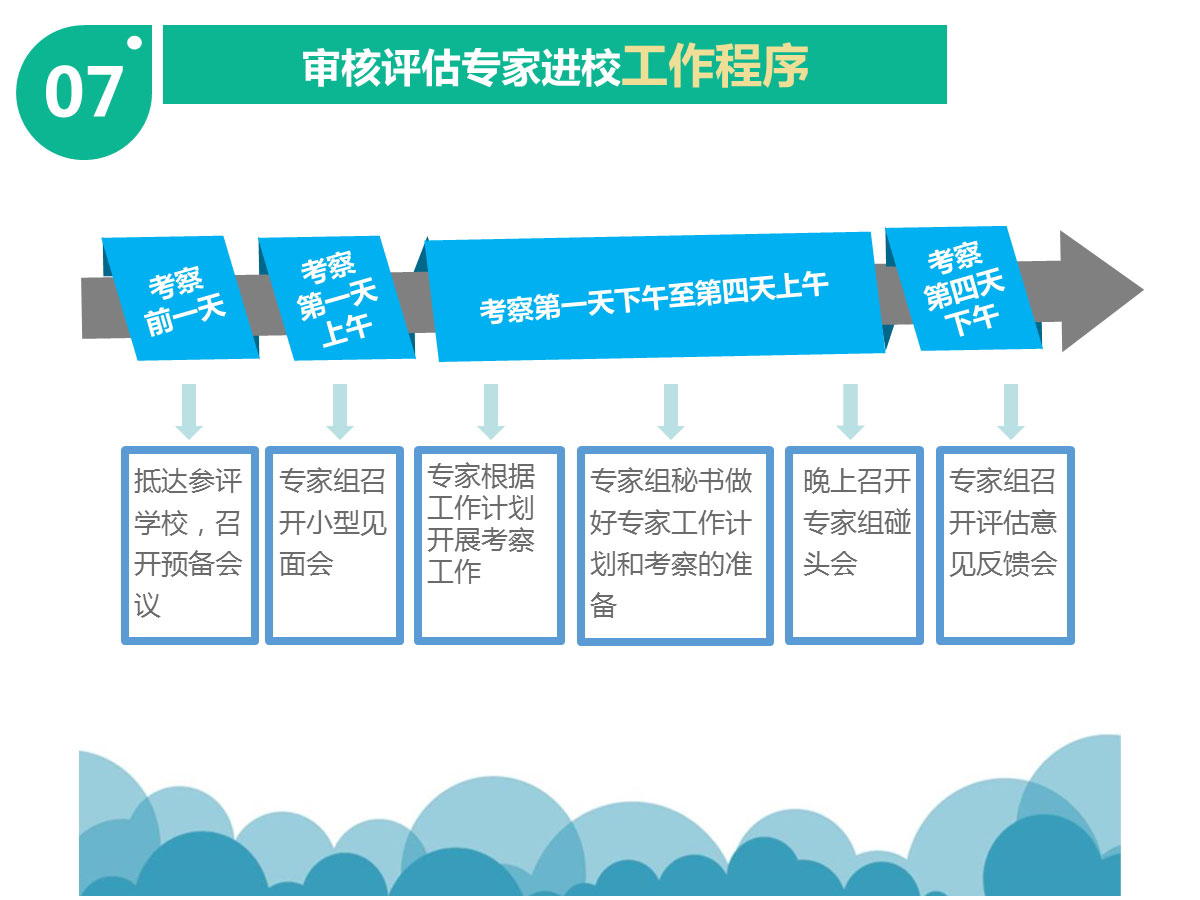 07

审核评估专家进校工作程序

考察前一天

考察第一天上午

考察第一天下午至第四天上午

考察第四天下午

抵达参评学校，召开预备会议

专家组召开小型见面会

专家根据工作计划开展考察工作

专家组秘书做好专家工作计划和考察的准备

晚上召开专家组碰头会

专家组召开评估意见反馈会